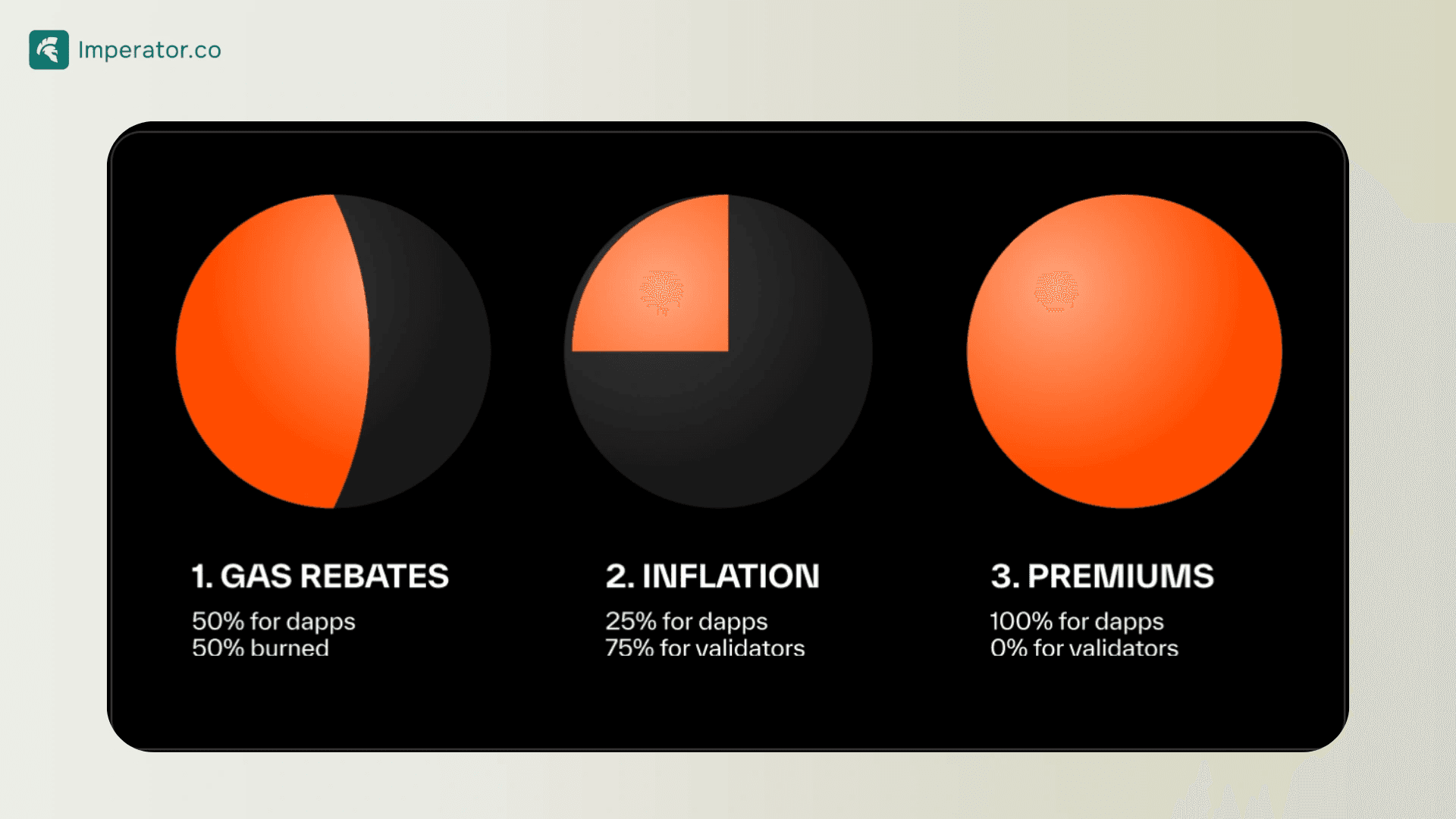 Imperator.co

1. GAS REBATES
50% for dapps
50% burned

2. INFLATION
25% for dapps
75% for validators

3. PREMIUMS
100% for dapps
0% for validators